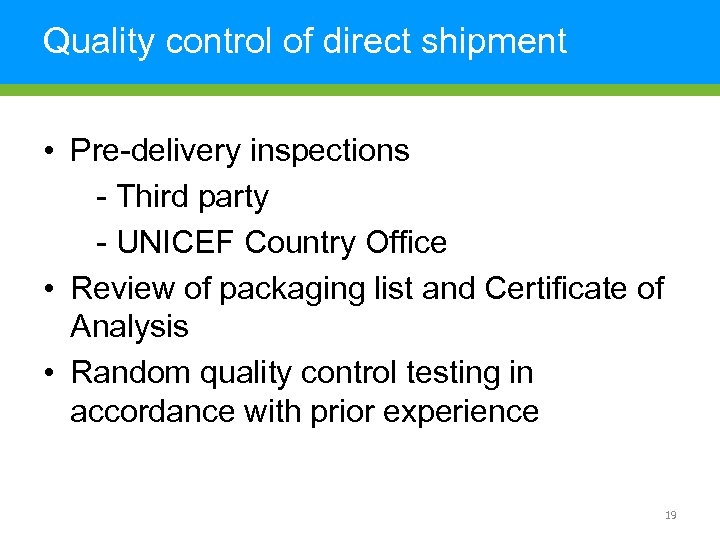 Quality control of direct shipment

• Pre-delivery inspections
  - Third party
  - UNICEF Country Office
• Review of packaging list and Certificate of Analysis
• Random quality control testing in accordance with prior experience

19